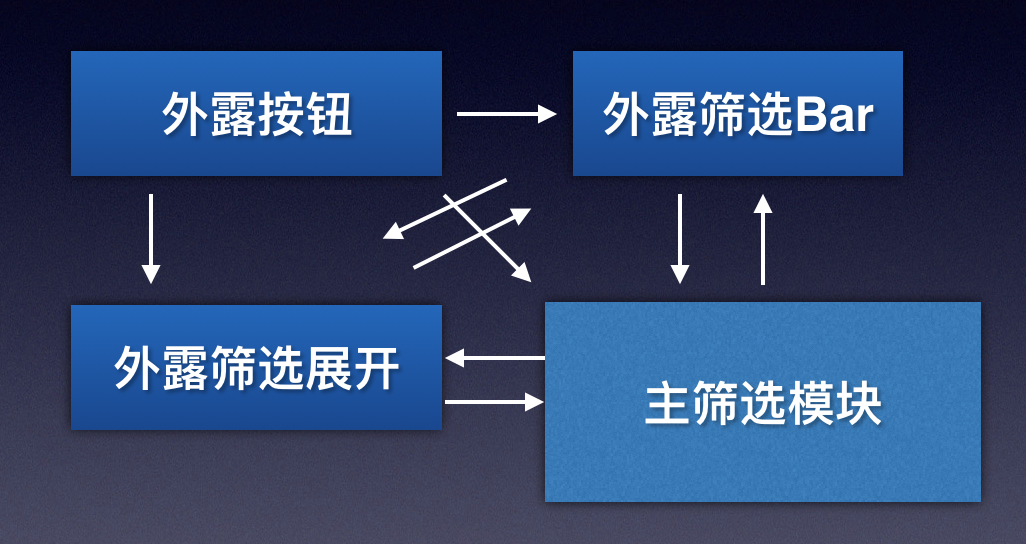 外露按钮

外露筛选Bar

外露筛选展开

主筛选模块